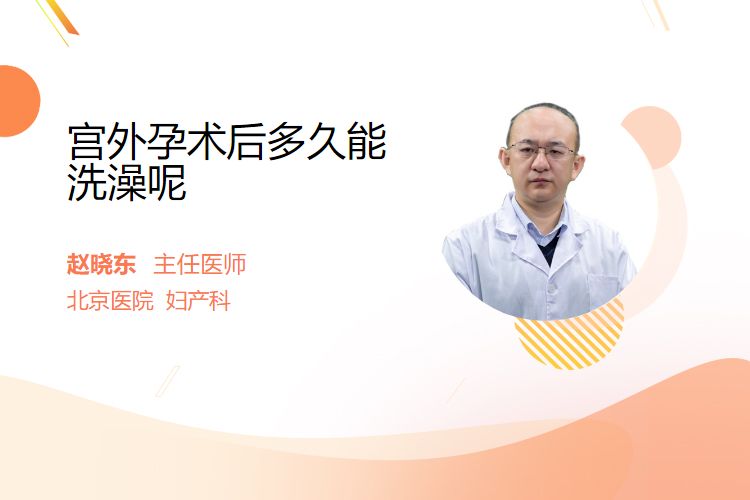 宫外孕术后多久能洗澡呢

赵晓东 主任医师

北京医院 妇产科